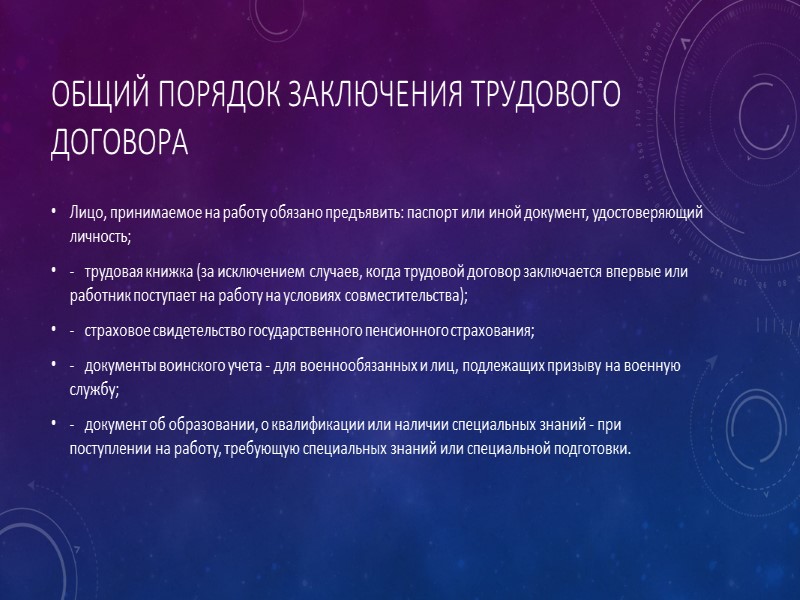 ОБЩИЙ ПОРЯДОК ЗАКЛЮЧЕНИЯ ТРУДОВОГО ДОГОВОРА

• Лицо, принимаемое на работу обязано предъявить: паспорт или иной документ, удостоверяющий личность;

• - трудовая книжка (за исключением случаев, когда трудовой договор заключается впервые или работник поступает на работу на условиях совместительства);

• - страховое свидетельство государственного пенсионного страхования;

• - документы воинского учета - для военнообязанных и лиц, подлежащих призыву на военную службу;

• - документ об образовании, о квалификации или наличии специальных знаний - при поступлении на работу, требующую специальных знаний или специальной подготовки.